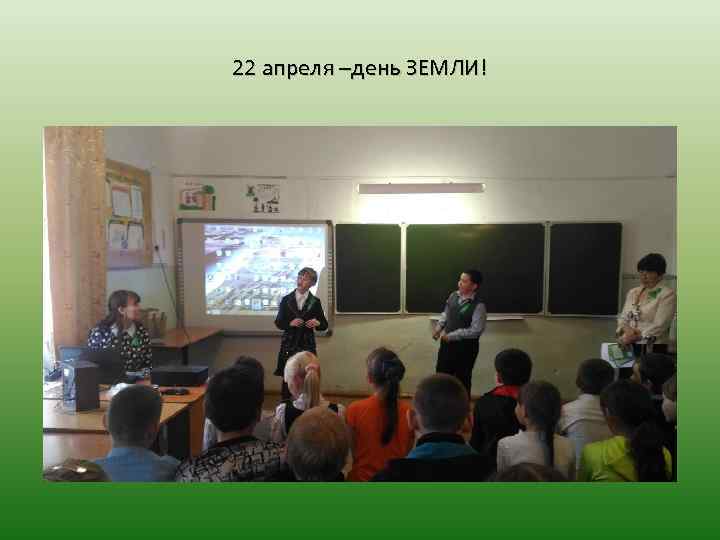 22 апреля –день ЗЕМЛИ!